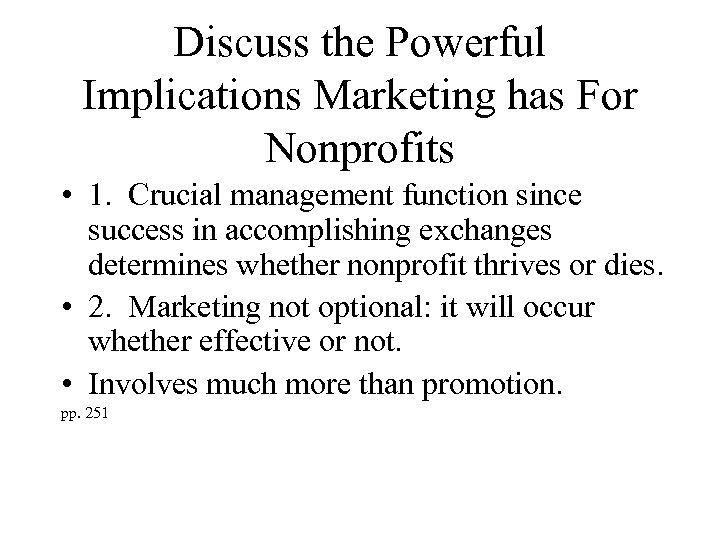 Discuss the Powerful Implications Marketing has For Nonprofits

• 1. Crucial management function since success in accomplishing exchanges determines whether nonprofit thrives or dies.

• 2. Marketing not optional: it will occur whether effective or not.

• Involves much more than promotion.

pp. 251